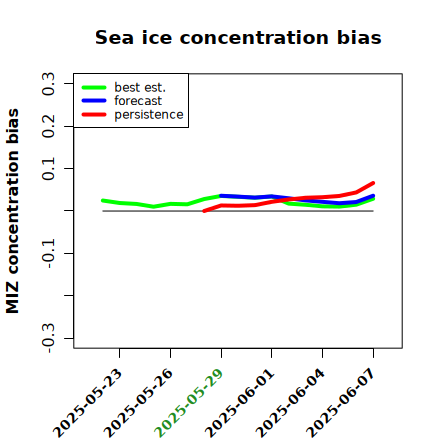 Sea ice concentration bias

best est.
forecast
persistence

MIZ concentration bias

0.3
0.2
0.1
-0.1
-0.3

2025-05-23
2025-05-26
2025-05-29
2025-06-01
2025-06-04
2025-06-07